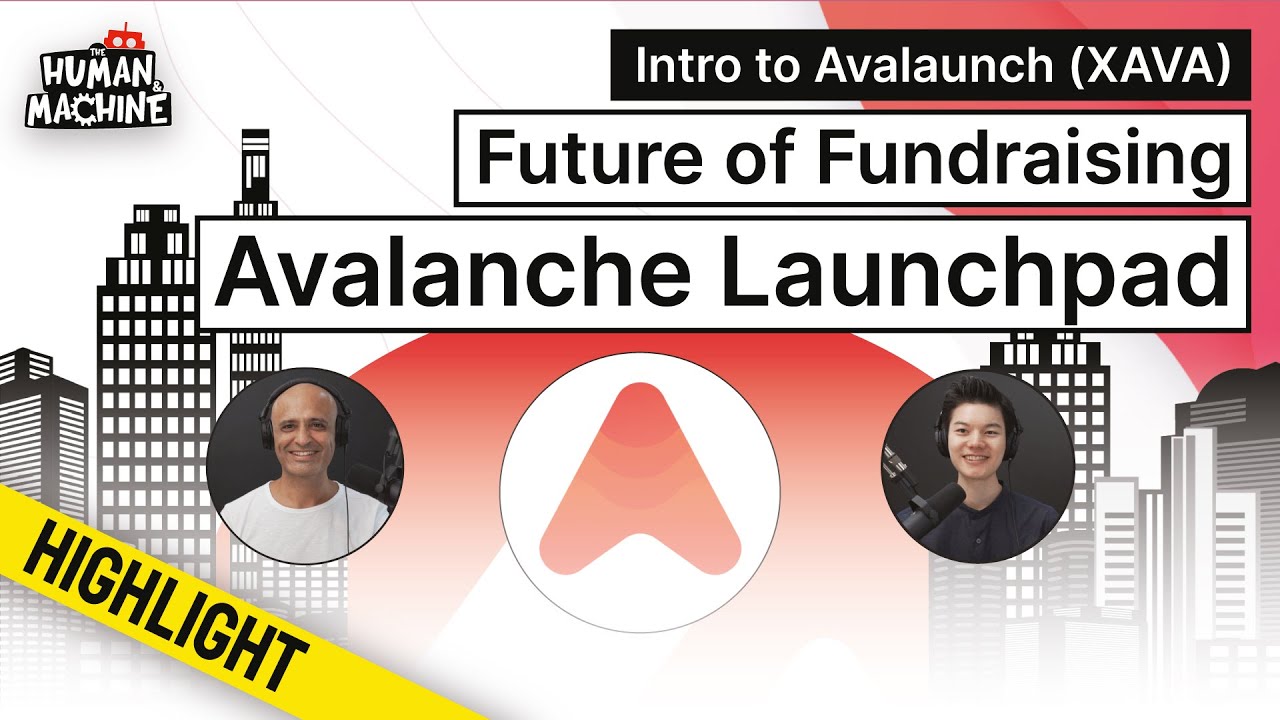 THE HUMAN & MACHINE

Intro to Avalaunch (XAVA)

Future of Fundraising

Avalanche Launchpad

HIGHLIGHT